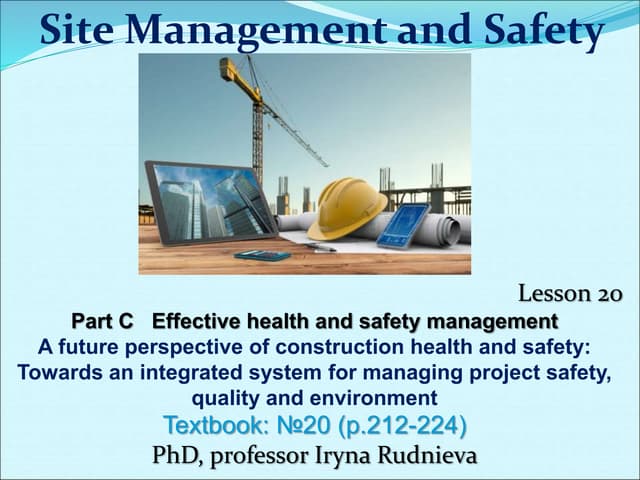 Site Management and Safety

Lesson 20

Part C Effective health and safety management

A future perspective of construction health and safety: Towards an integrated system for managing project safety, quality and environment

Textbook: №20 (p.212-224)

PhD, professor Iryna Rudnieva